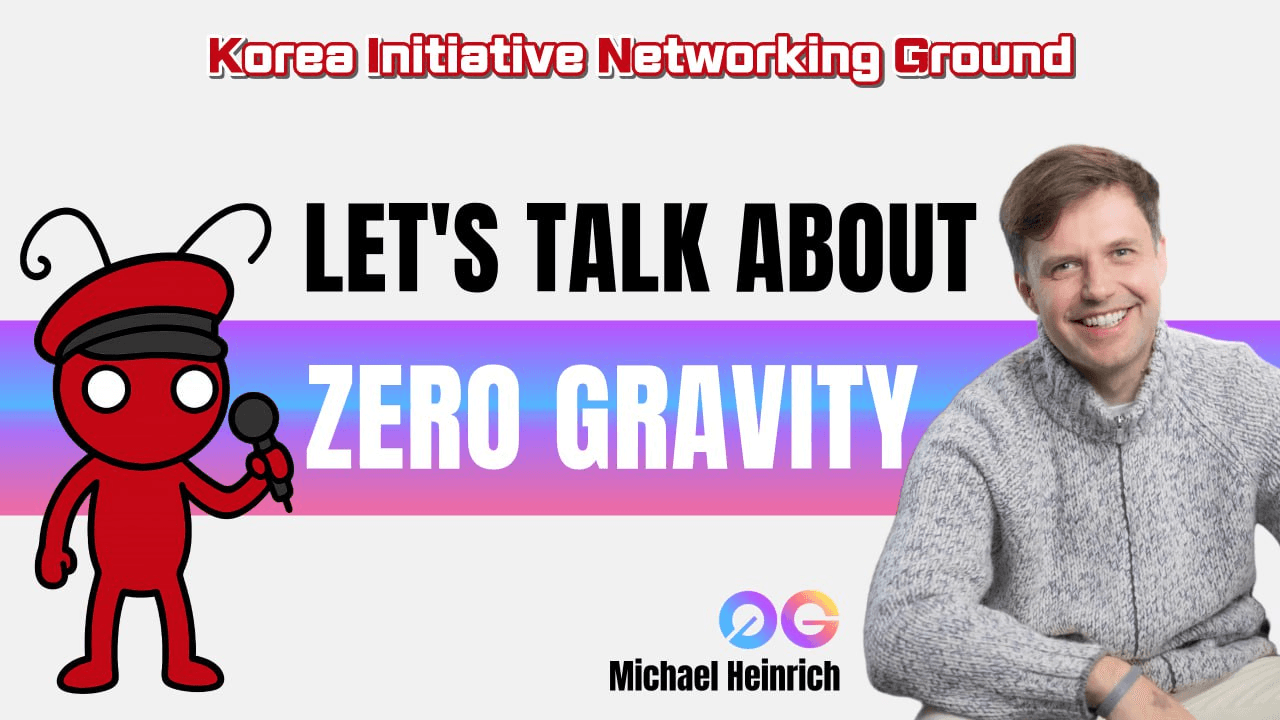 Korea Initiative Networking Ground

LET'S TALK ABOUT

ZERO GRAVITY

0G

Michael Heinrich